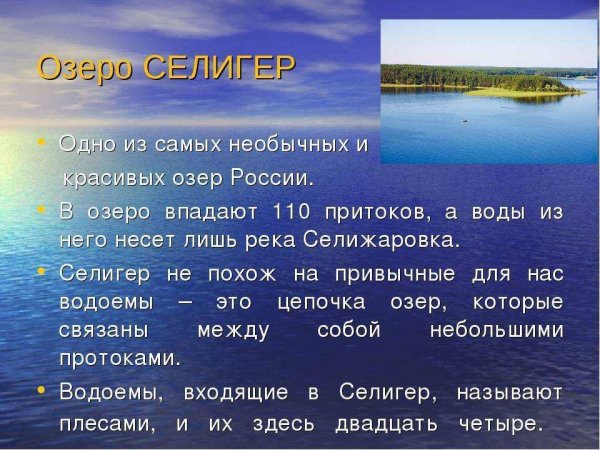 Озеро СЕЛИГЕР

• Одно из самых необычных и красивых озер России.
• В озеро впадают 110 притоков, а воды из него несет лишь река Селижаровка.
• Селигер не похож на привычные для нас водоемы – это цепочка озер, которые связаны между собой небольшими протоками.
• Водоемы, входящие в Селигер, называют плесами, и их здесь двадцать четыре.